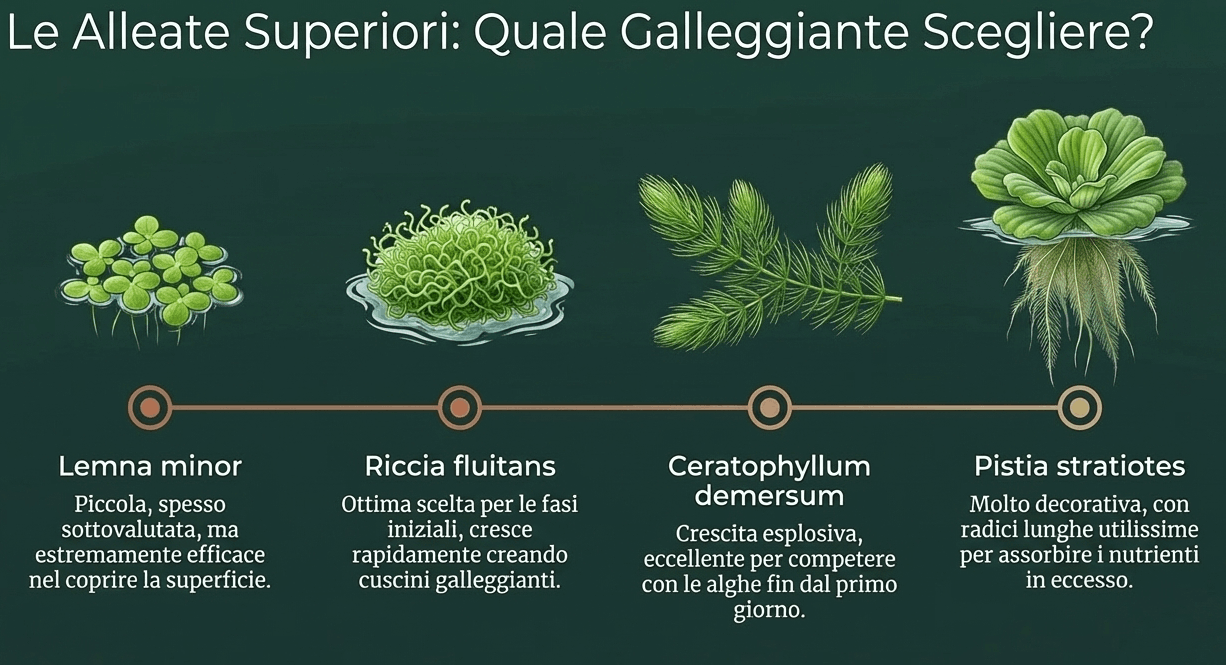 Le Alleate Superiori: Quale Galleggiante Scegliere?

Lemna minor

Piccola, spesso sottovalutata, ma estremamente efficace nel coprire la superficie.

Riccia fluitans

Ottima scelta per le fasi iniziali, cresce rapidamente creando cuscini galleggianti.

Ceratophyllum demersum

Crescita esplosiva, eccellente per competere con le alghe fin dal primo giorno.

Pistia stratiotes

Molto decorativa, con radici lunghe utilissime per assorbire i nutrienti in eccesso.